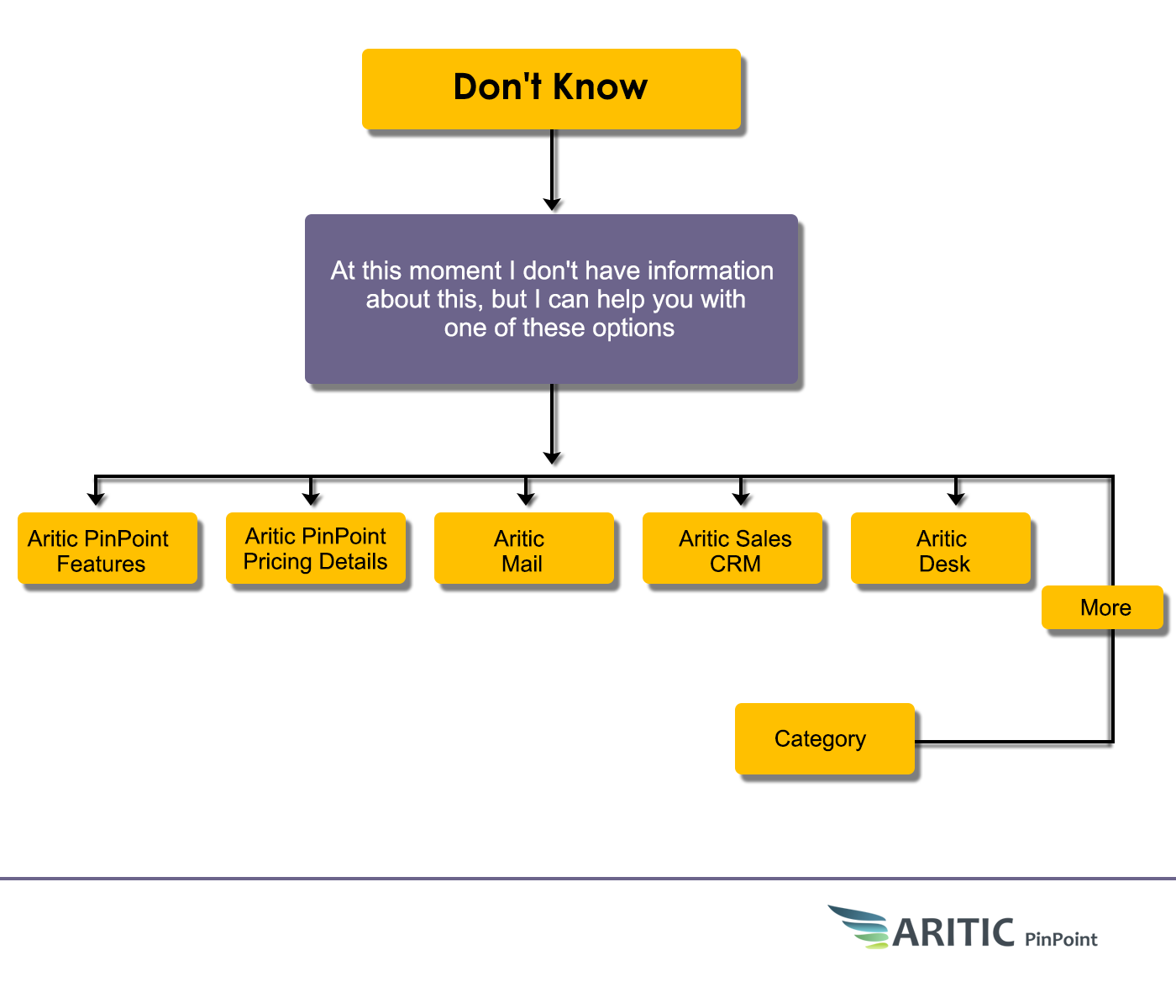 Don't Know

At this moment I don't have information about this, but I can help you with one of these options

Aritic PinPoint Features

Aritic PinPoint Pricing Details

Aritic Mail

Aritic Sales CRM

Aritic Desk

More

Category

ARITIC PinPoint